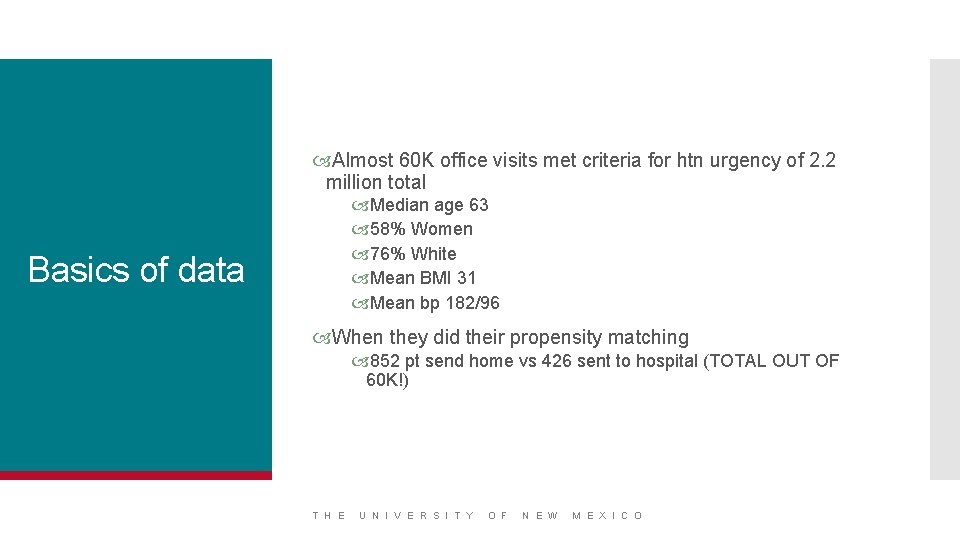 Basics of data

Almost 60K office visits met criteria for htn urgency of 2.2 million total

Median age 63
58% Women
76% White
Mean BMI 31
Mean bp 182/96

When they did their propensity matching

852 pt send home vs 426 sent to hospital (TOTAL OUT OF 60K!)

THE UNIVERSITY OF NEW MEXICO